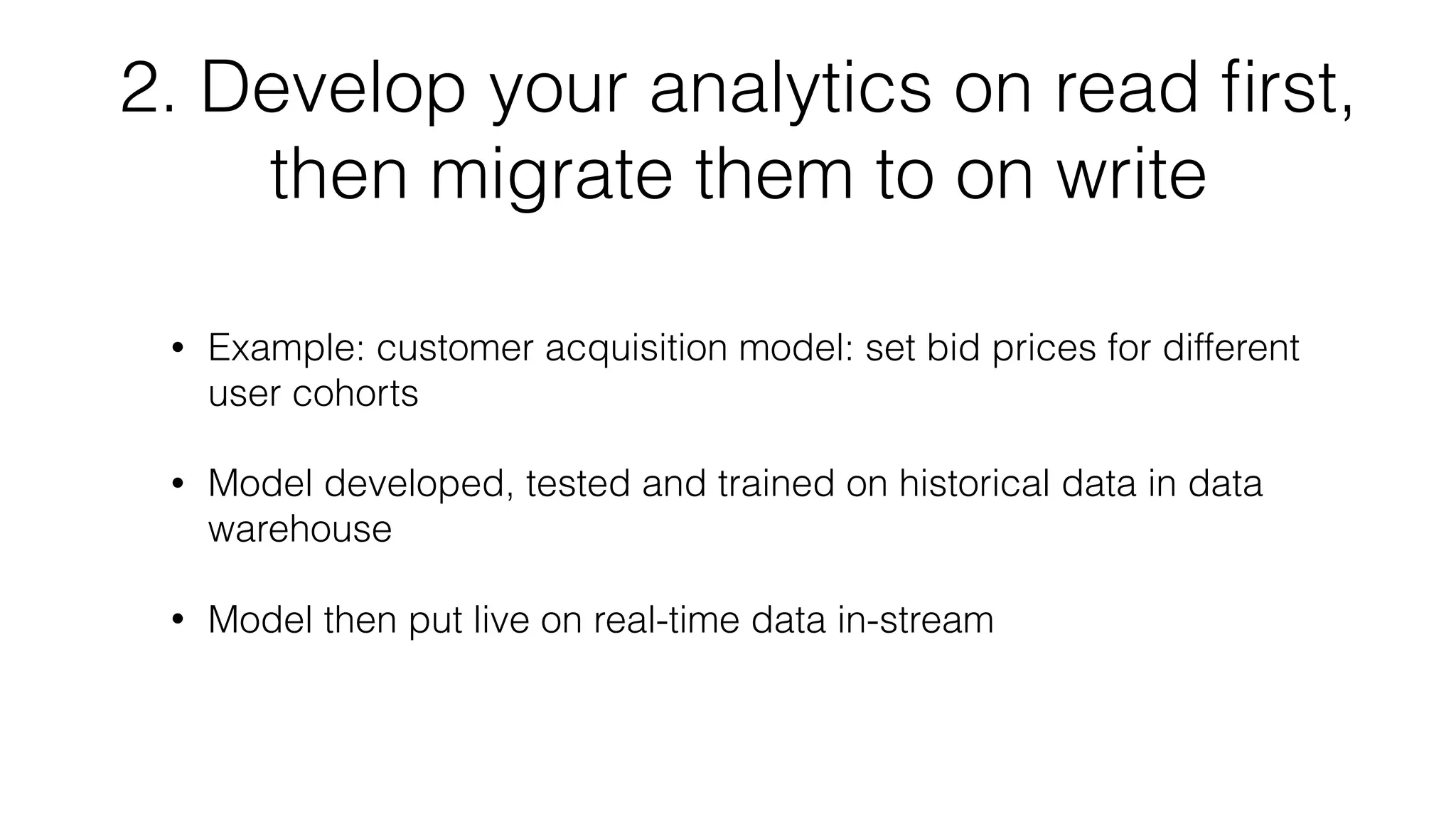 2. Develop your analytics on read first, then migrate them to on write

• Example: customer acquisition model: set bid prices for different user cohorts

• Model developed, tested and trained on historical data in data warehouse

• Model then put live on real-time data in-stream